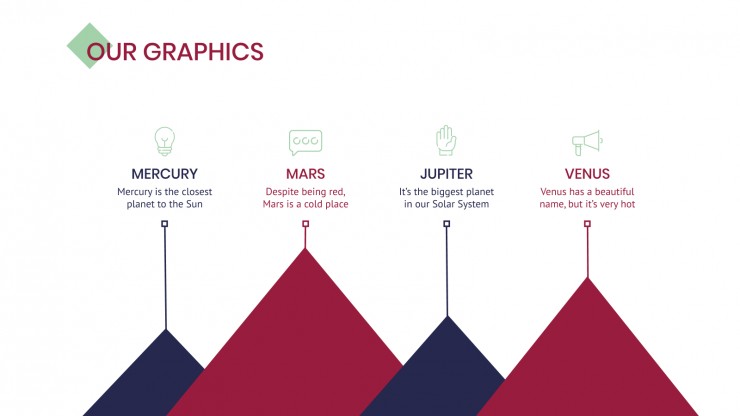 OUR GRAPHICS

MERCURY
Mercury is the closest planet to the Sun

MARS
Despite being red, Mars is a cold place

JUPITER
It's the biggest planet in our Solar System

VENUS
Venus has a beautiful name, but it's very hot